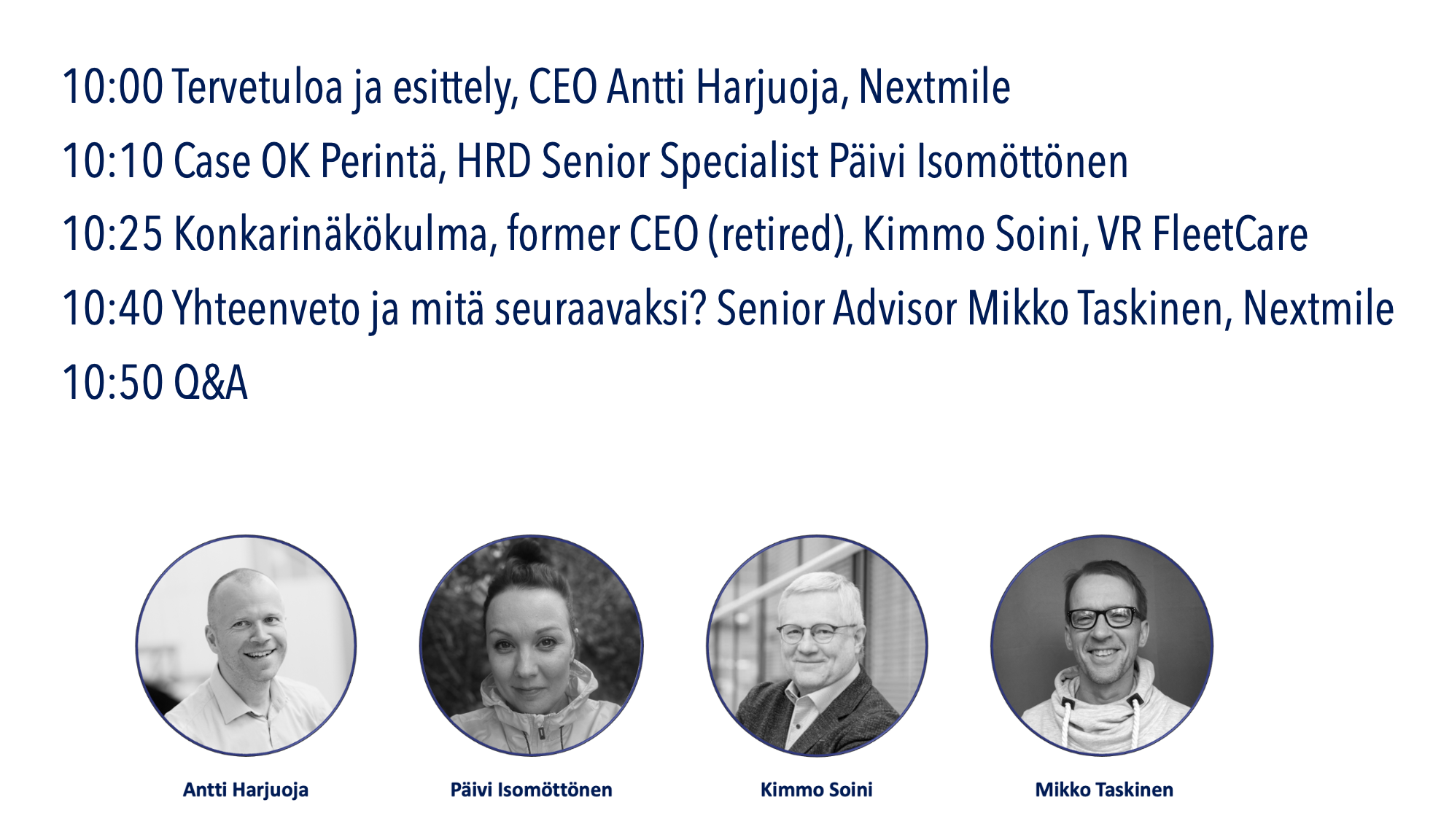 10:00 Tervetuloa ja esittely, CEO Antti Harjuoja, Nextmile

10:10 Case OK Perintä, HRD Senior Specialist Päivi Isomöttönen

10:25 Konkarinäkökulma, former CEO (retired), Kimmo Soini, VR FleetCare

10:40 Yhteenveto ja mitä seuraavaksi? Senior Advisor Mikko Taskinen, Nextmile

10:50 Q&A

Antti Harjuoja

Päivi Isomöttönen

Kimmo Soini

Mikko Taskinen